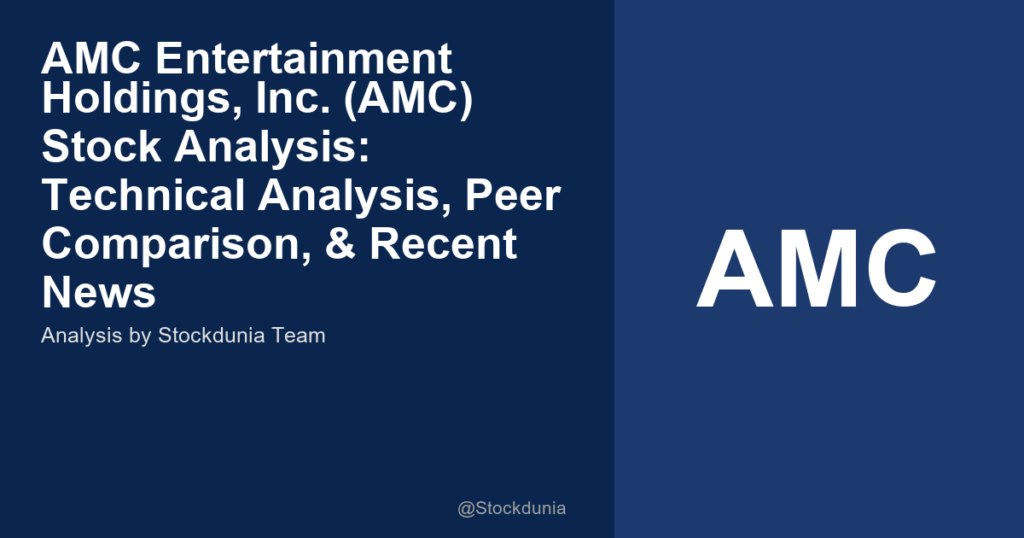 AMC Entertainment Holdings, Inc. (AMC) Stock Analysis: Technical Analysis, Peer Comparison, & Recent News

Analysis by Stockdunia Team

@Stockdunia

AMC